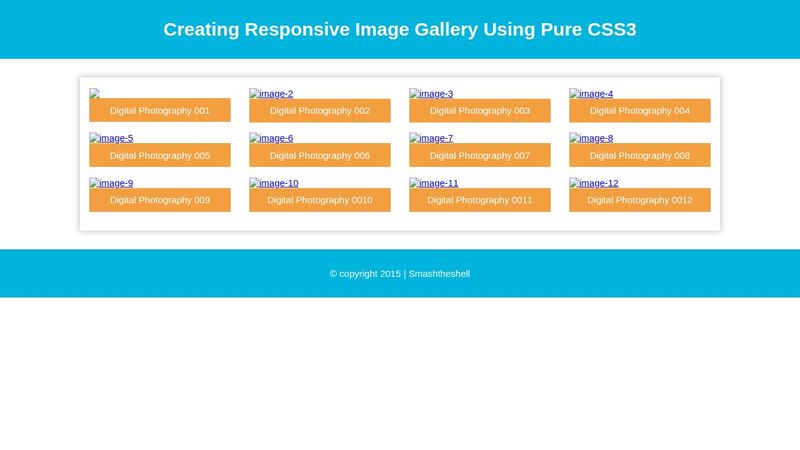 Creating Responsive Image Gallery Using Pure CSS3

Digital Photography 001

image-2
Digital Photography 002

image-3
Digital Photography 003

image-4
Digital Photography 004

image-5
Digital Photography 005

image-6
Digital Photography 006

image-7
Digital Photography 007

image-8
Digital Photography 008

image-9
Digital Photography 009

image-10
Digital Photography 0010

image-11
Digital Photography 0011

image-12
Digital Photography 0012

© copyright 2015 | Smashtheshell